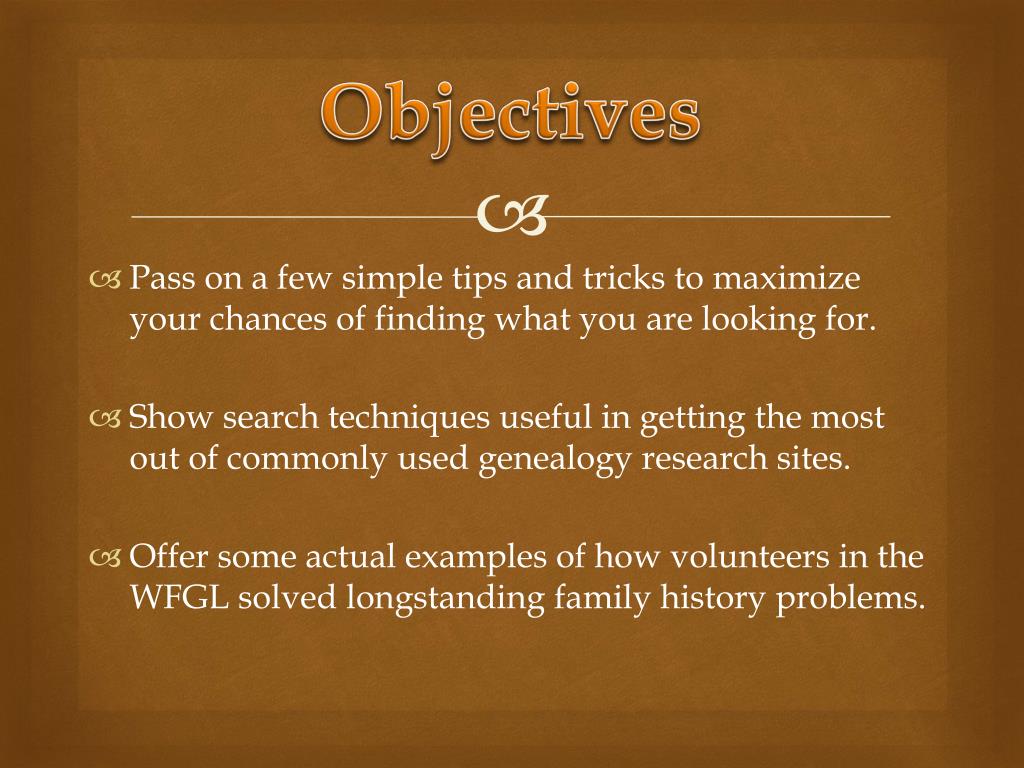 Objectives

Pass on a few simple tips and tricks to maximize your chances of finding what you are looking for.

Show search techniques useful in getting the most out of commonly used genealogy research sites.

Offer some actual examples of how volunteers in the WFGL solved longstanding family history problems.